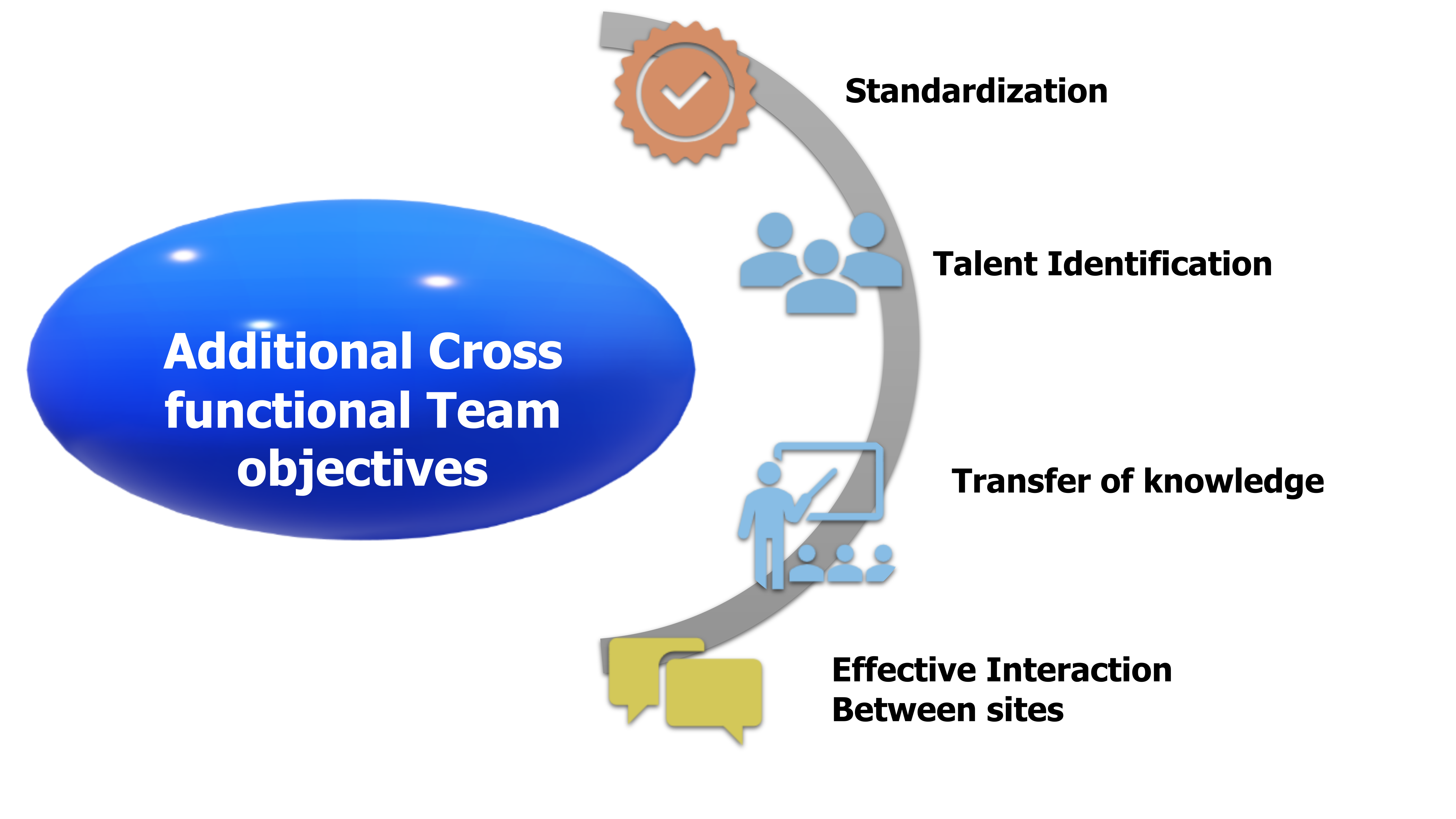 Additional Cross functional Team objectives

Standardization

Talent Identification

Transfer of knowledge

Effective Interaction Between sites